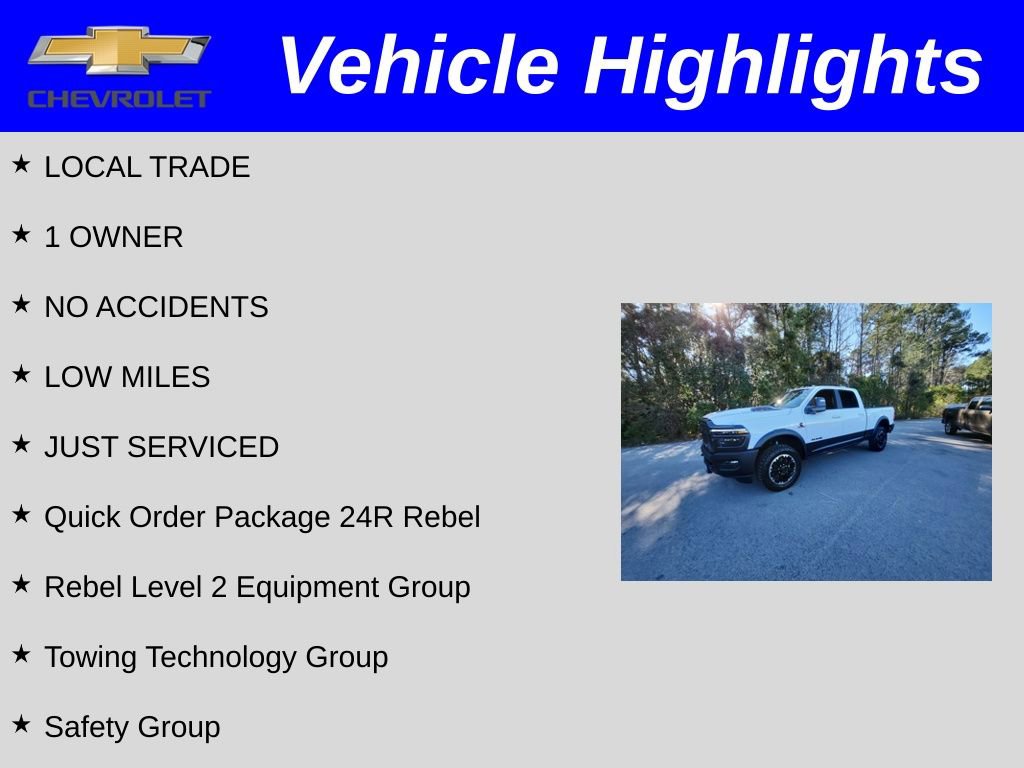 CHEVROLET

Vehicle Highlights

★ LOCAL TRADE

★ 1 OWNER

★ NO ACCIDENTS

★ LOW MILES

★ JUST SERVICED

★ Quick Order Package 24R Rebel

★ Rebel Level 2 Equipment Group

★ Towing Technology Group

★ Safety Group